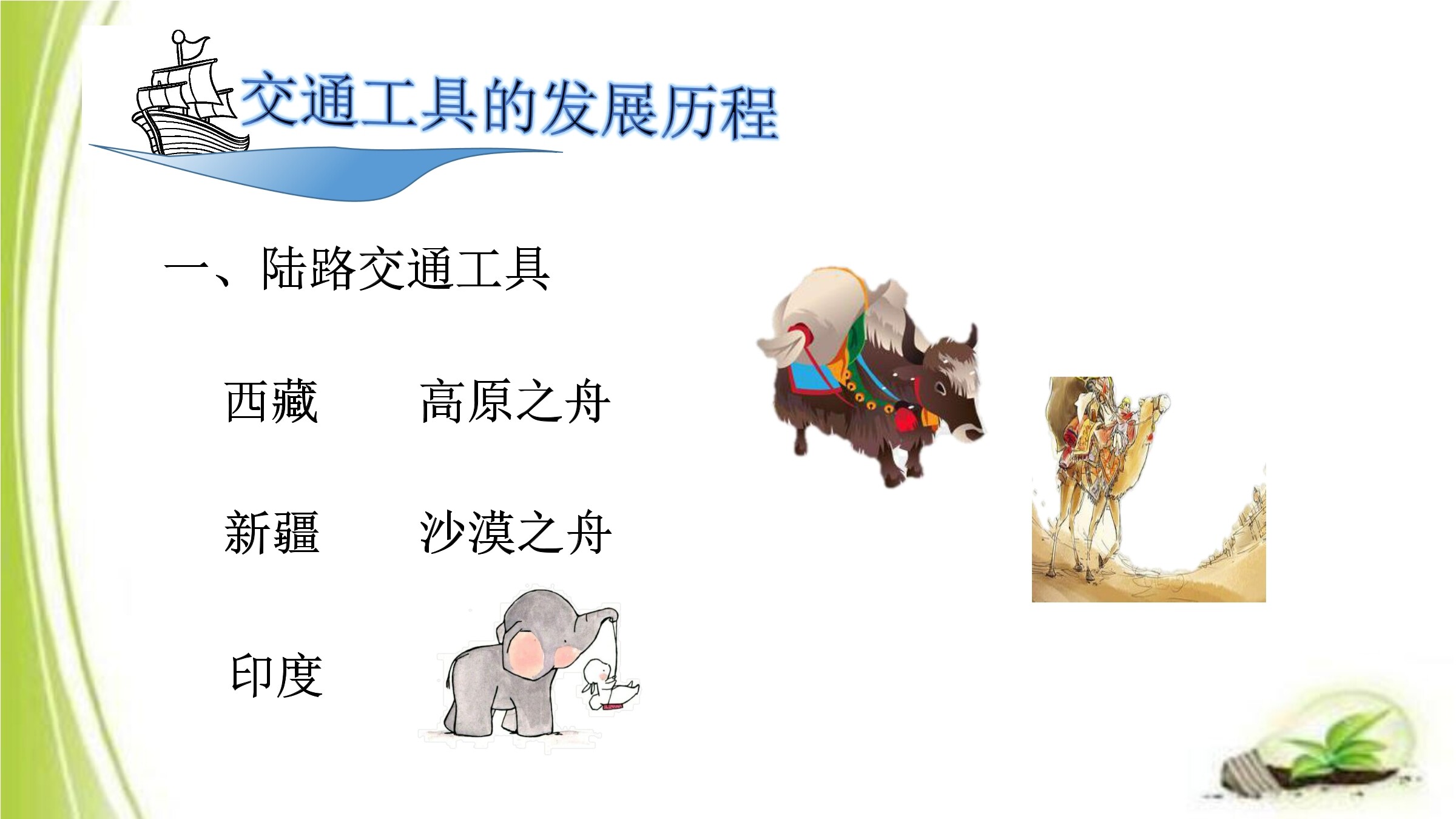 交通工具的发展历程

一、陆路交通工具

西藏　　高原之舟

新疆　　沙漠之舟

印度